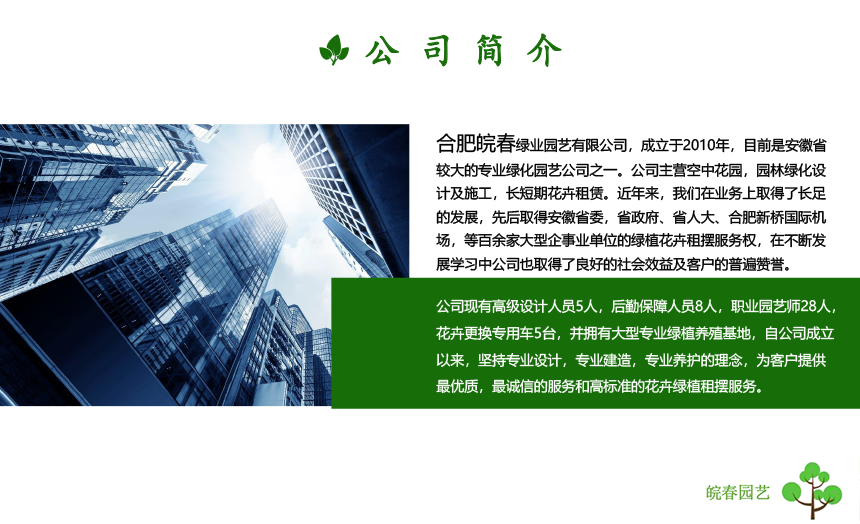 公司简介

合肥皖春绿业园艺有限公司，成立于2010年，目前是安徽省较大的专业绿化园艺公司之一。公司主营空中花园，园林绿化设计及施工，长短期花卉租赁。近年来，我们在业务上取得了长足的发展，先后取得安徽省委，省政府、省人大、合肥新桥国际机场，等百余家大型企事业单位的绿植花卉租摆服务权，在不断发展学习中公司也取得了良好的社会效益及客户的普遍赞誉。

公司现有高级设计人员5人，后勤保障人员8人，职业园艺师28人，花卉更换专用车5台，并拥有大型专业绿植养殖基地，自公司成立以来，坚持专业设计，专业建造，专业养护的理念，为客户提供最优质，最诚信的服务和高标准的花卉绿植租摆服务。

皖春园艺